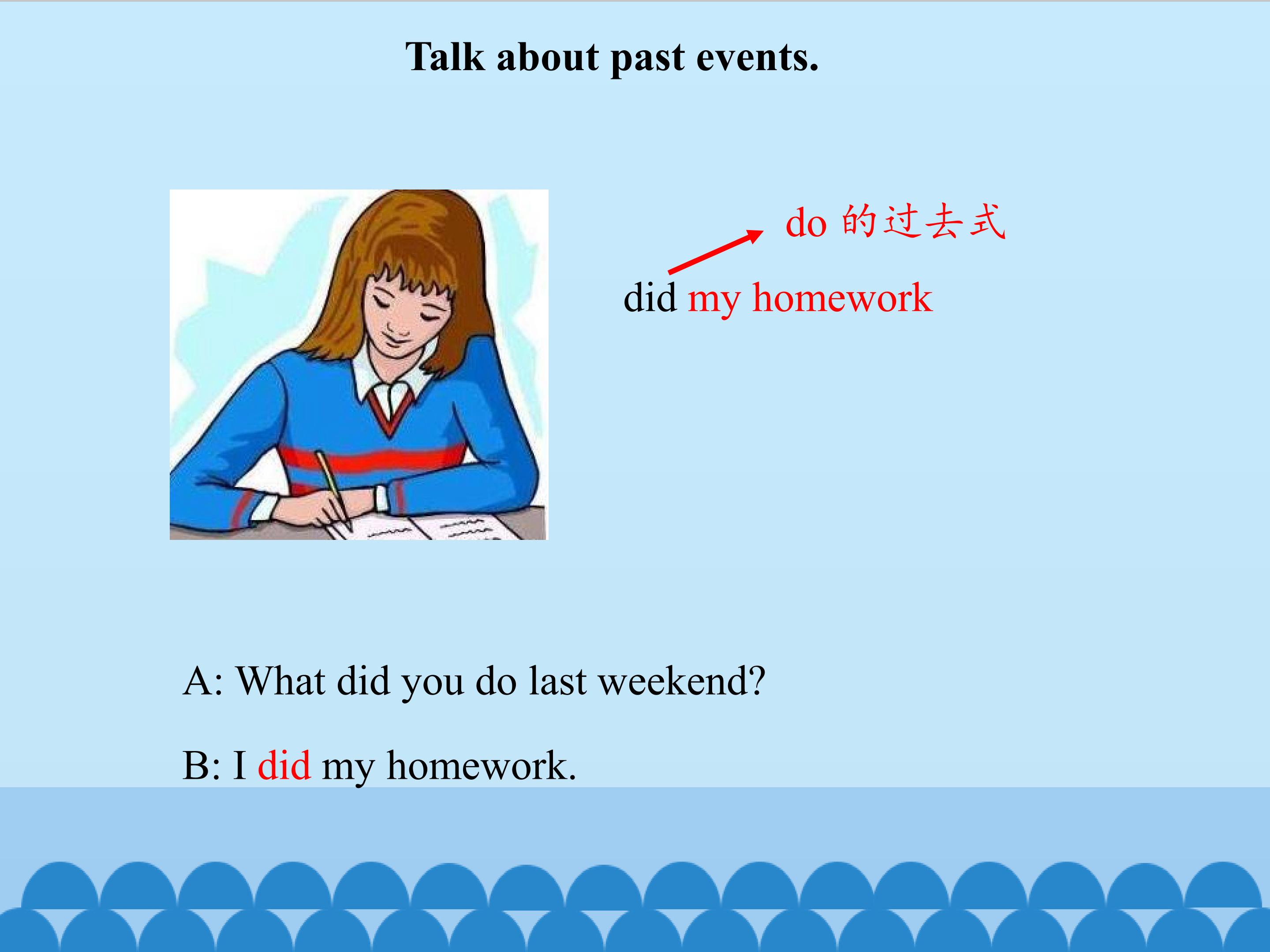 Talk about past events.

do的过去式

did my homework

A: What did you do last weekend?

B: I did my homework.